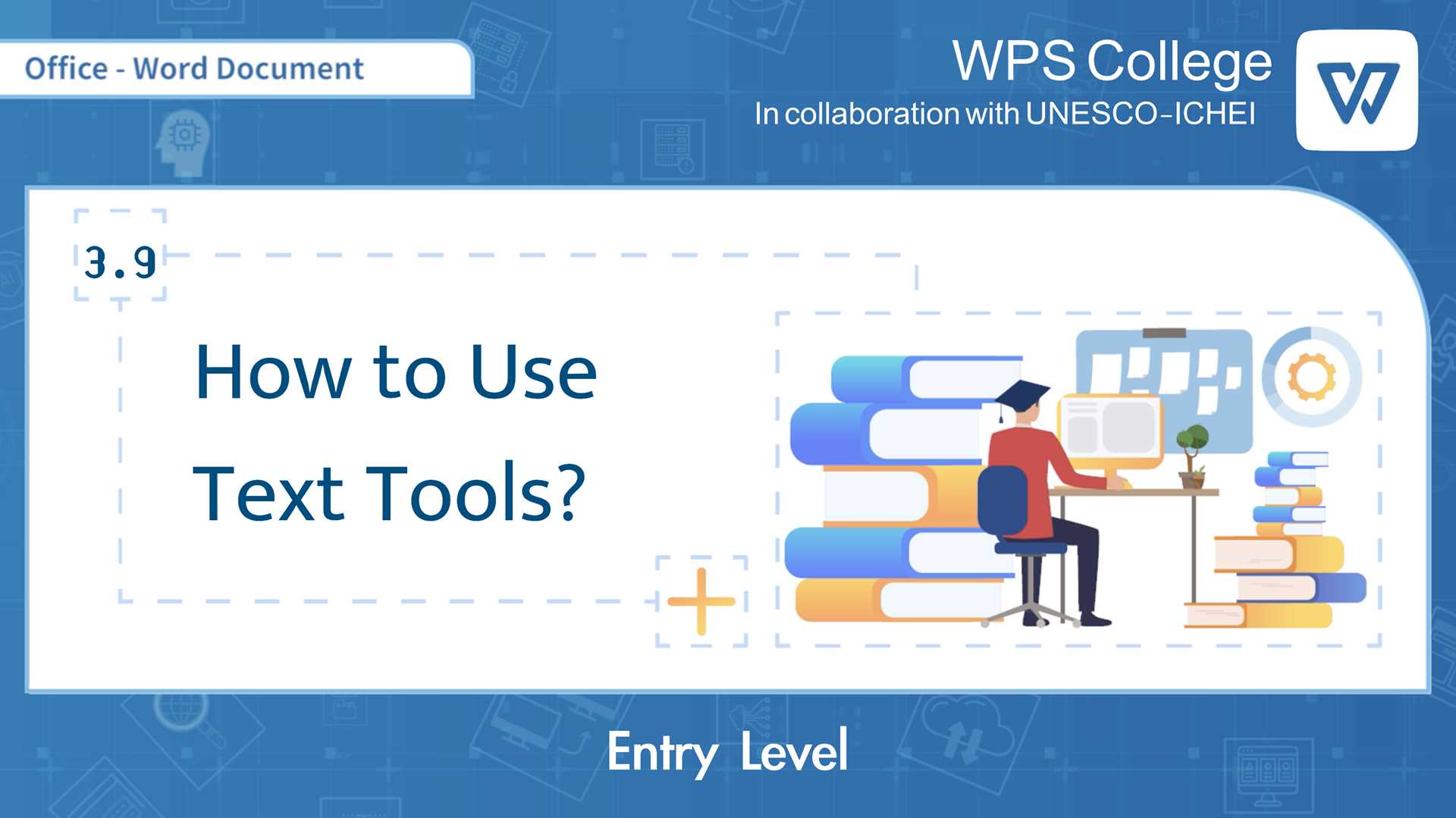 Office - Word Document

WPS College
In collaboration with UNESCO-ICHEI

3.9

How to Use
Text Tools?

Entry Level